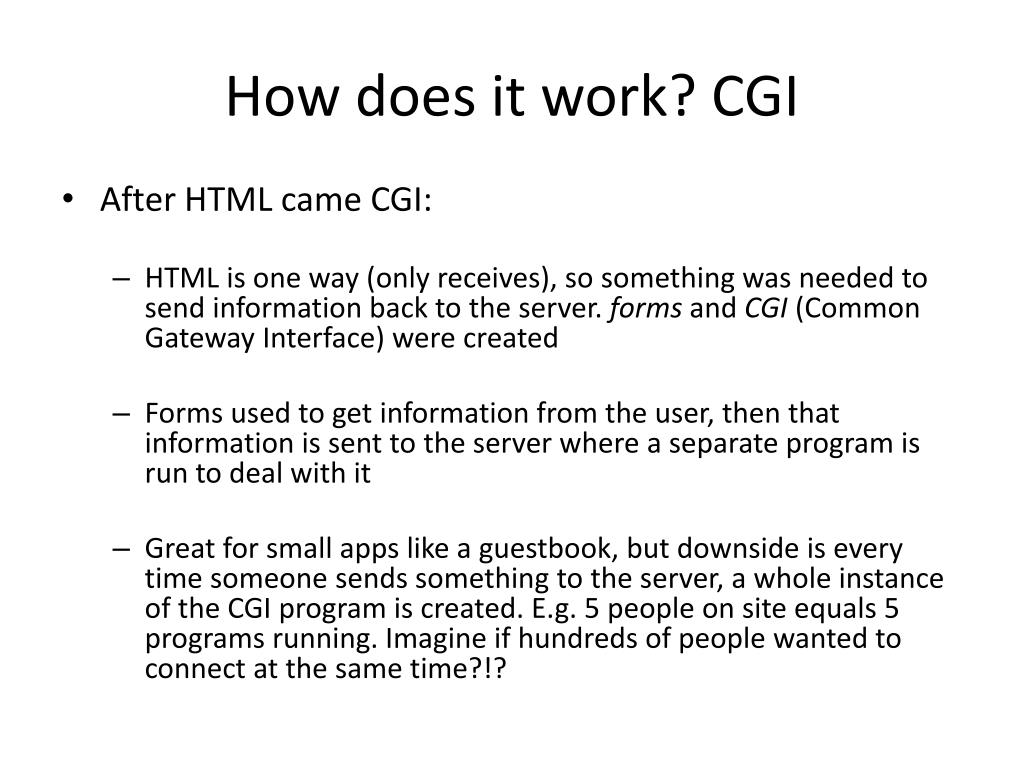 How does it work? CGI

• After HTML came CGI:

– HTML is one way (only receives), so something was needed to send information back to the server. forms and CGI (Common Gateway Interface) were created

– Forms used to get information from the user, then that information is sent to the server where a separate program is run to deal with it

– Great for small apps like a guestbook, but downside is every time someone sends something to the server, a whole instance of the CGI program is created. E.g. 5 people on site equals 5 programs running. Imagine if hundreds of people wanted to connect at the same time?!?